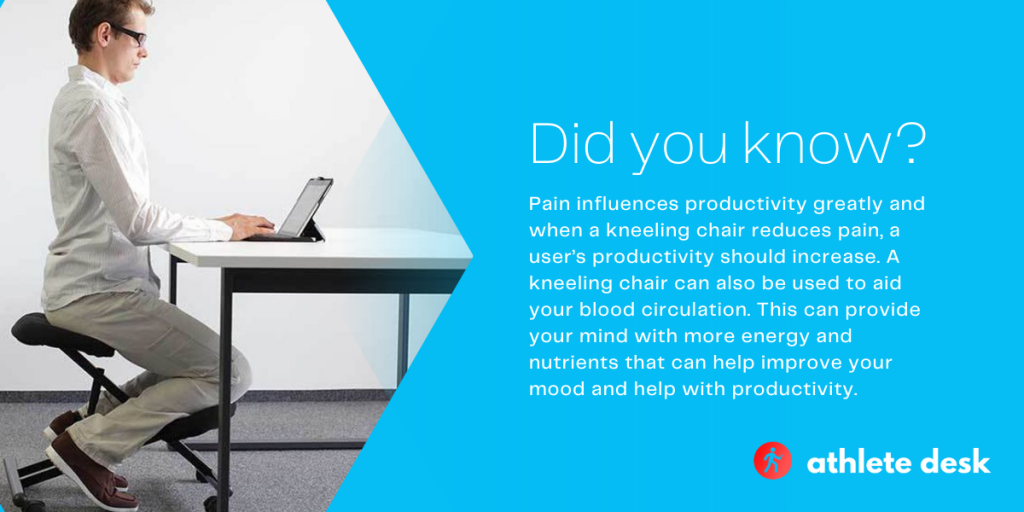 Did you know?

Pain influences productivity greatly and when a kneeling chair reduces pain, a user's productivity should increase. A kneeling chair can also be used to aid your blood circulation. This can provide your mind with more energy and nutrients that can help improve your mood and help with productivity.

athlete desk